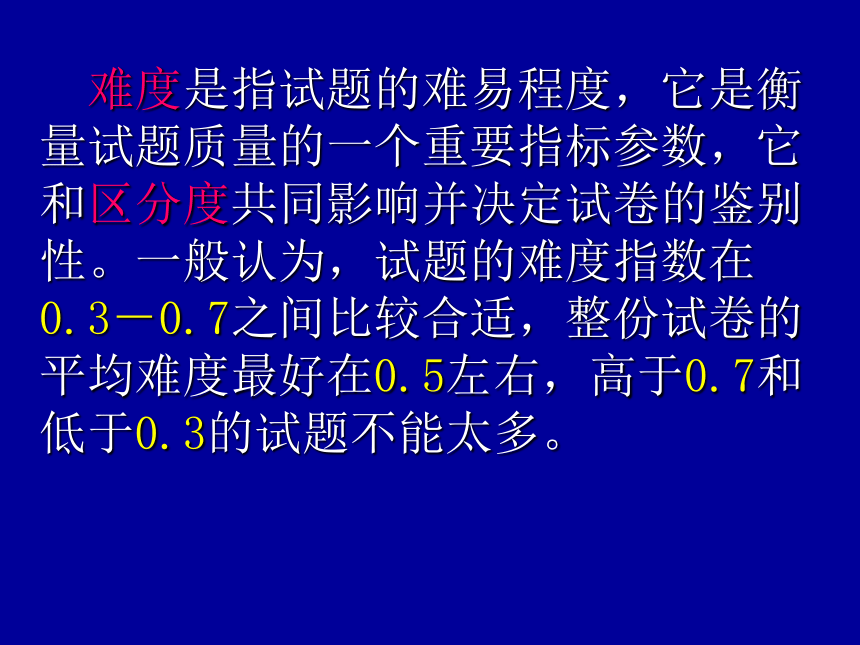 难度是指试题的难易程度，它是衡量试题质量的一个重要指标参数，它和区分度共同影响并决定试卷的鉴别性。一般认为，试题的难度指数在0.3－0.7之间比较合适，整份试卷的平均难度最好在0.5左右，高于0.7和低于0.3的试题不能太多。